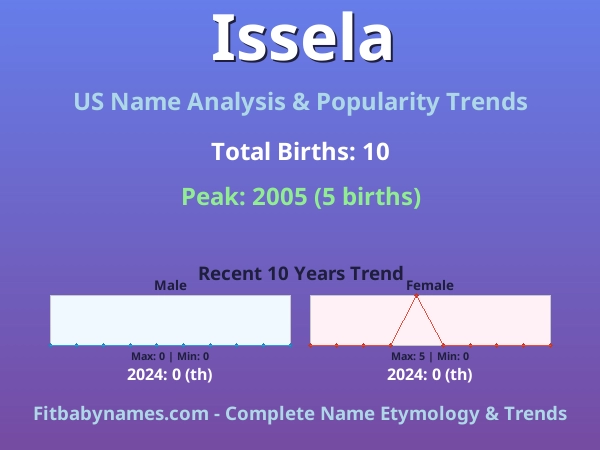 Issela

US Name Analysis & Popularity Trends

Total Births: 10

Peak: 2005 (5 births)

Recent 10 Years Trend

Male

Max: 0 | Min: 0

2024: 0 (th)

Female

Max: 5 | Min: 0

2024: 0 (th)

Fitbabynames.com - Complete Name Etymology & Trends